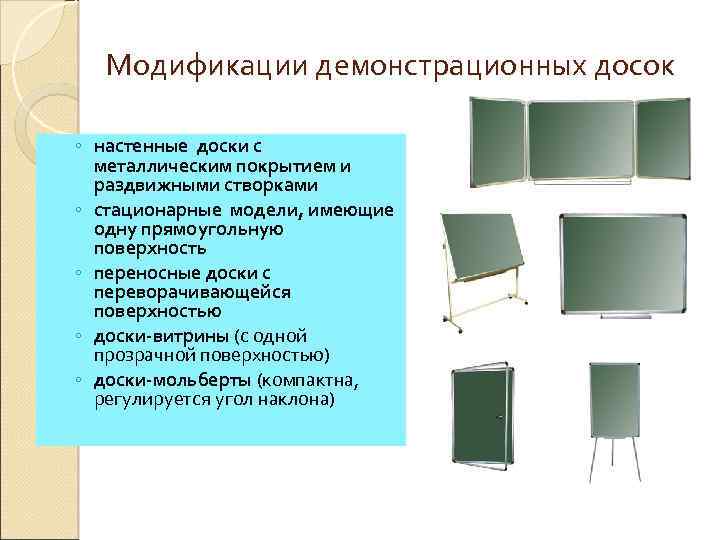 Модификации демонстрационных досок

◦ настенные доски с металлическим покрытием и раздвижными створками
◦ стационарные модели, имеющие одну прямоугольную поверхность
◦ переносные доски с переворачивающейся поверхностью
◦ доски-витрины (с одной прозрачной поверхностью)
◦ доски-мольберты (компактна, регулируется угол наклона)